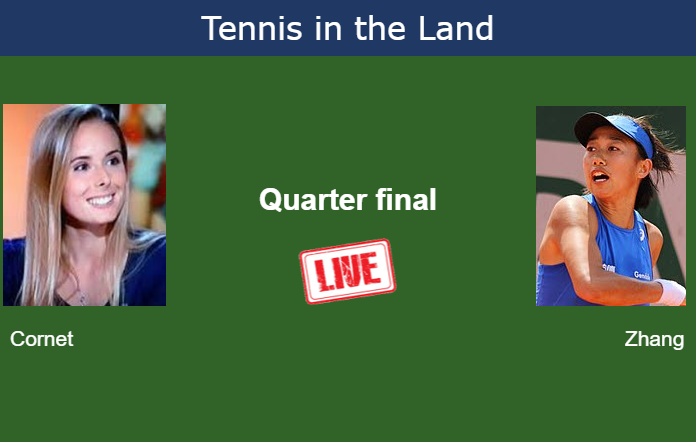 Tennis in the Land

Quarter final

LIVE

Cornet

Zhang